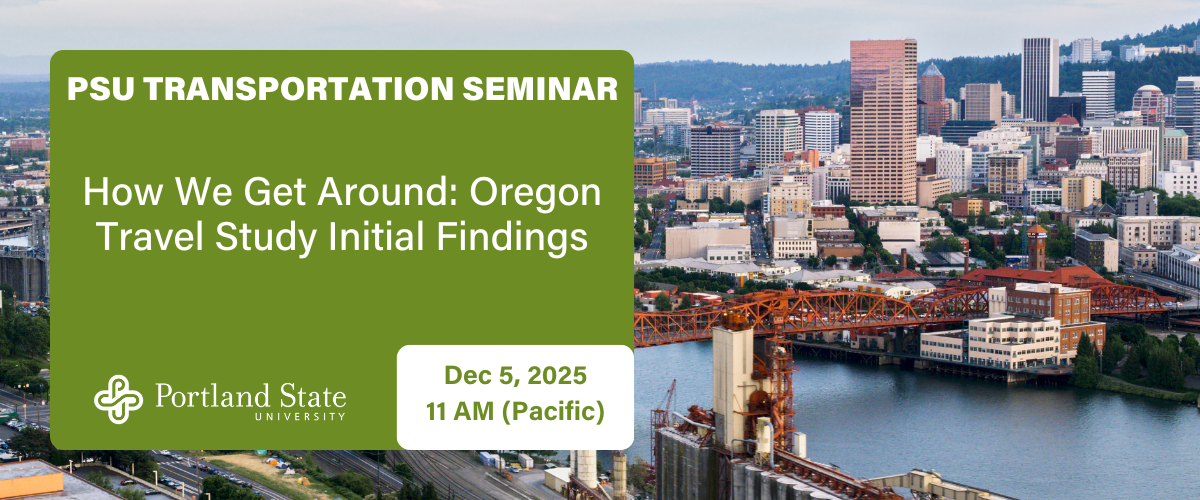 PSU TRANSPORTATION SEMINAR

How We Get Around: Oregon Travel Study Initial Findings

Portland State UNIVERSITY

Dec 5, 2025
11 AM (Pacific)